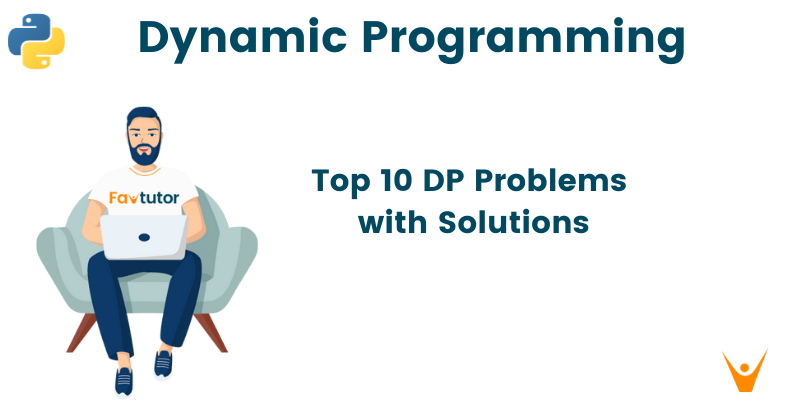 Dynamic Programming

Favtutor

Top 10 DP Problems with Solutions